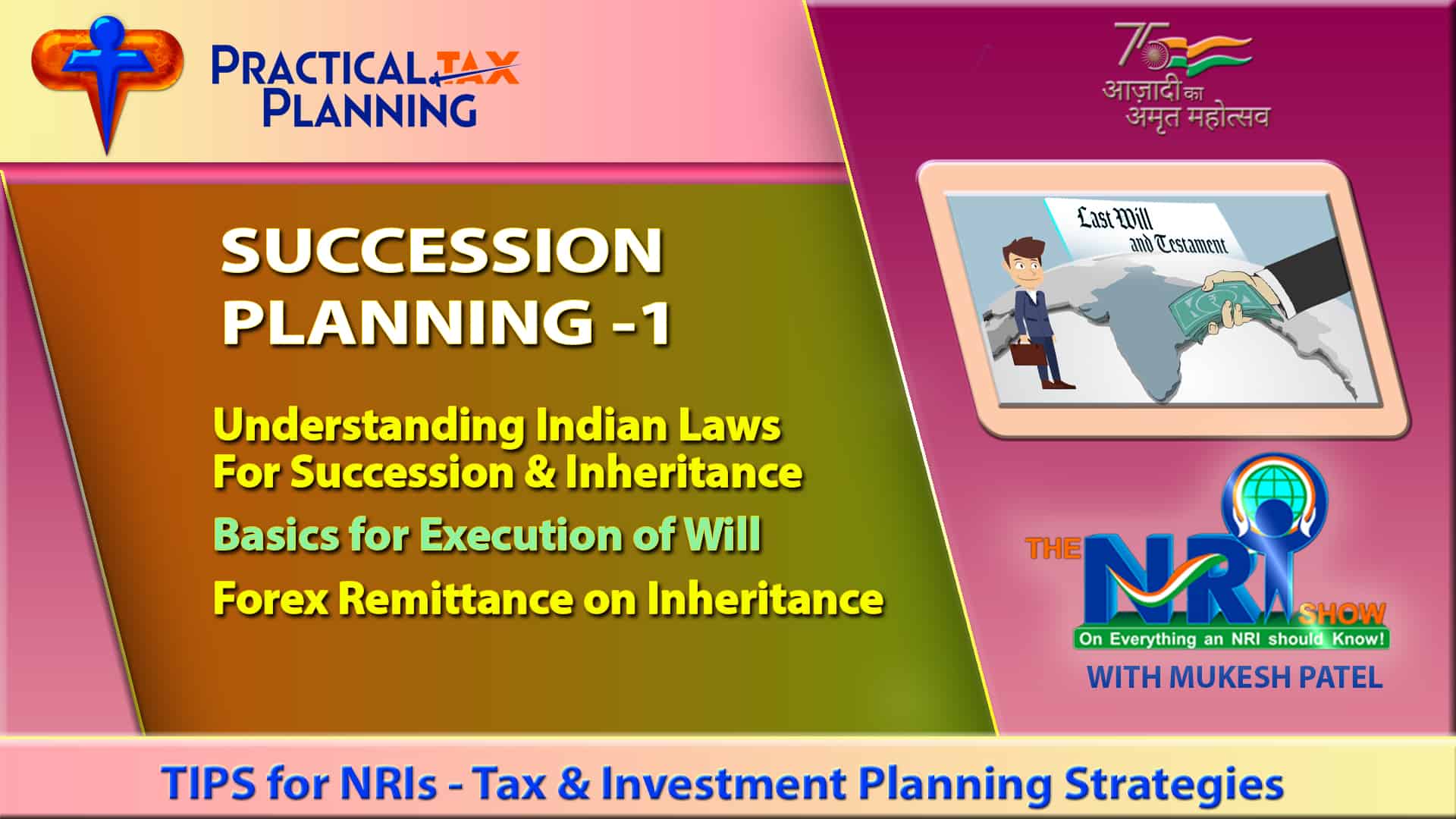 PRACTICAL TAX PLANNING

75 आज़ादी का अमृत महोत्सव

SUCCESSION PLANNING -1

Understanding Indian Laws For Succession & Inheritance

Basics for Execution of Will

Forex Remittance on Inheritance

Last Will and Testament

THE NRI SHOW
On Everything an NRI should Know!
WITH MUKESH PATEL

TIPS for NRIs - Tax & Investment Planning Strategies